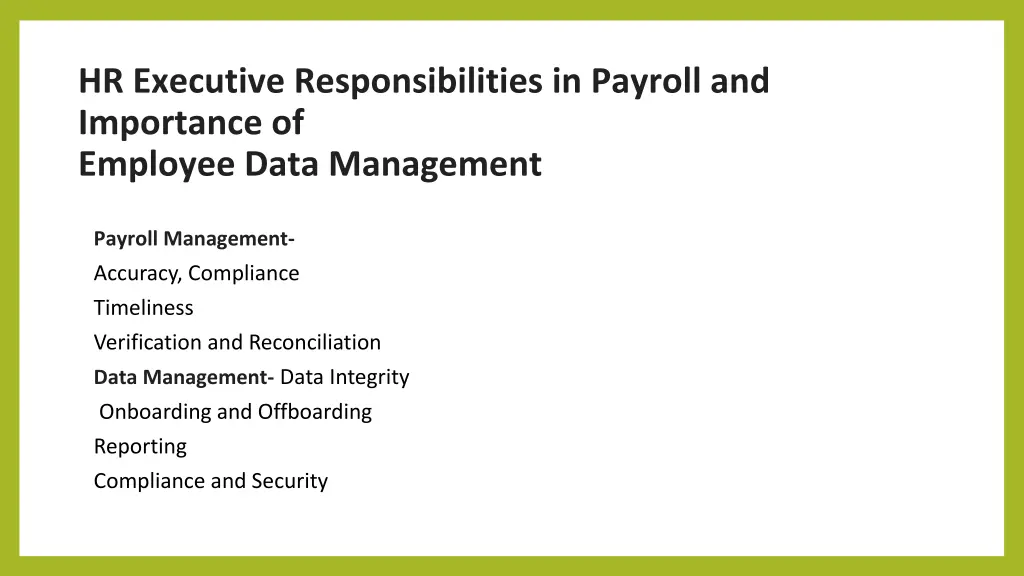 HR Executive Responsibilities in Payroll and Importance of
Employee Data Management

Payroll Management-
Accuracy, Compliance
Timeliness
Verification and Reconciliation
Data Management- Data Integrity
Onboarding and Offboarding
Reporting
Compliance and Security